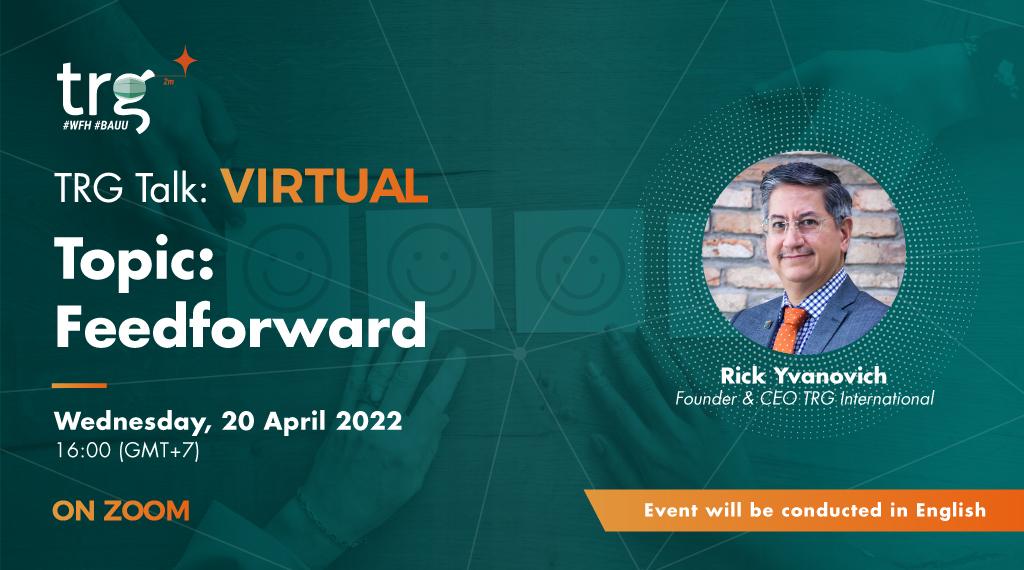 trg
2m
#WFH #BAUU

TRG Talk: VIRTUAL

Topic: Feedforward

Wednesday, 20 April 2022
16:00 (GMT+7)

ON ZOOM

Rick Yvanovich
Founder & CEO TRG International

Event will be conducted in English